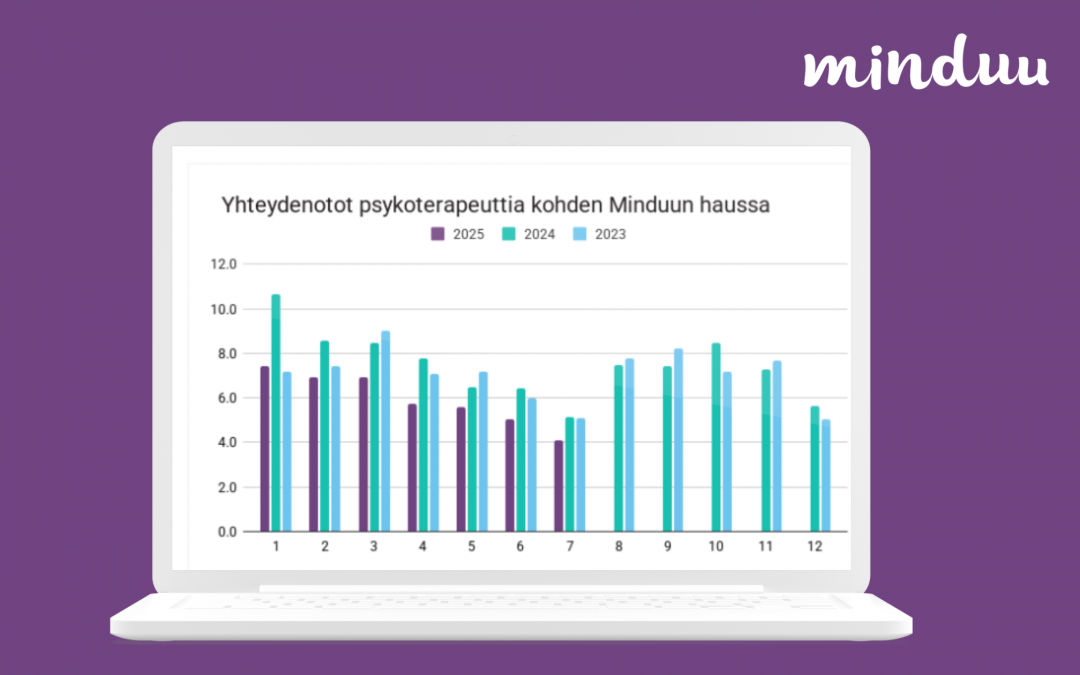 minduu

Yhteydenotot psykoterapeuttia kohden Minduun haussa

2025 2024 2023

12.0
10.0
8.0
6.0
4.0
2.0
0.0

1 2 3 4 5 6 7 8 9 10 11 12